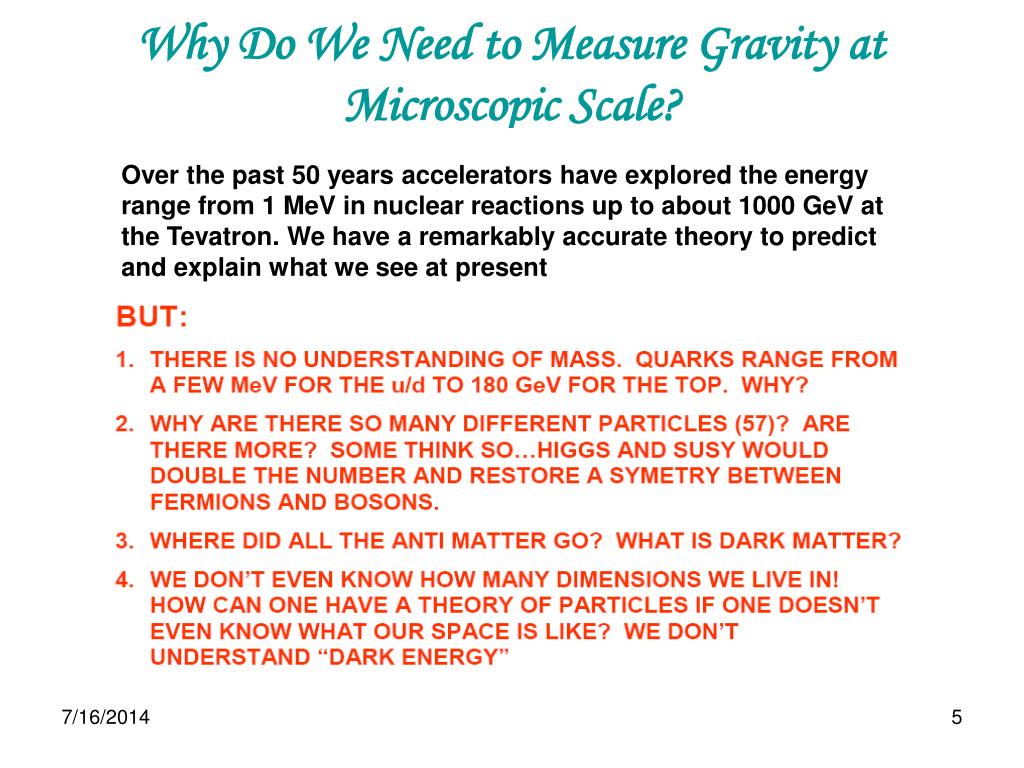 Why Do We Need to Measure Gravity at Microscopic Scale?

Over the past 50 years accelerators have explored the energy range from 1 MeV in nuclear reactions up to about 1000 GeV at the Tevatron. We have a remarkably accurate theory to predict and explain what we see at present

BUT:

1. THERE IS NO UNDERSTANDING OF MASS. QUARKS RANGE FROM A FEW MeV FOR THE u/d TO 180 GeV FOR THE TOP. WHY?
2. WHY ARE THERE SO MANY DIFFERENT PARTICLES (57)? ARE THERE MORE? SOME THINK SO…HIGGS AND SUSY WOULD DOUBLE THE NUMBER AND RESTORE A SYMETRY BETWEEN FERMIONS AND BOSONS.
3. WHERE DID ALL THE ANTI MATTER GO? WHAT IS DARK MATTER?
4. WE DON'T EVEN KNOW HOW MANY DIMENSIONS WE LIVE IN! HOW CAN ONE HAVE A THEORY OF PARTICLES IF ONE DOESN'T EVEN KNOW WHAT OUR SPACE IS LIKE? WE DON'T UNDERSTAND "DARK ENERGY"

7/16/2014

5